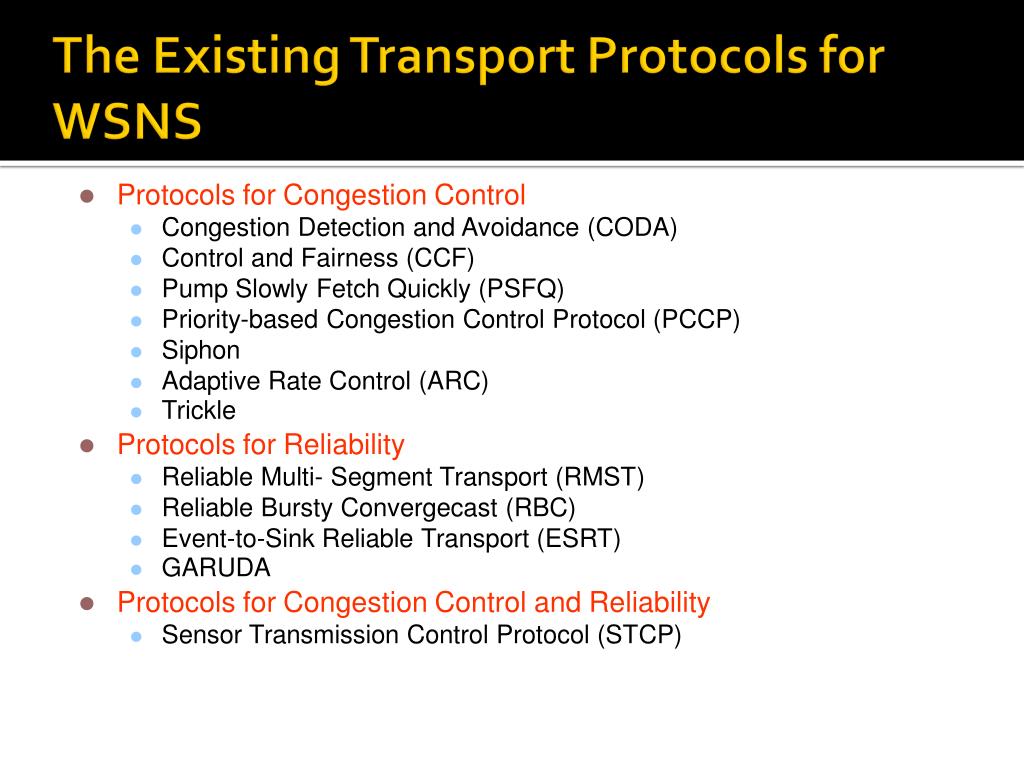 The Existing Transport Protocols for WSNS

- Protocols for Congestion Control
  - Congestion Detection and Avoidance (CODA)
  - Control and Fairness (CCF)
  - Pump Slowly Fetch Quickly (PSFQ)
  - Priority-based Congestion Control Protocol (PCCP)
  - Siphon
  - Adaptive Rate Control (ARC)
  - Trickle
- Protocols for Reliability
  - Reliable Multi- Segment Transport (RMST)
  - Reliable Bursty Convergecast (RBC)
  - Event-to-Sink Reliable Transport (ESRT)
  - GARUDA
- Protocols for Congestion Control and Reliability
  - Sensor Transmission Control Protocol (STCP)